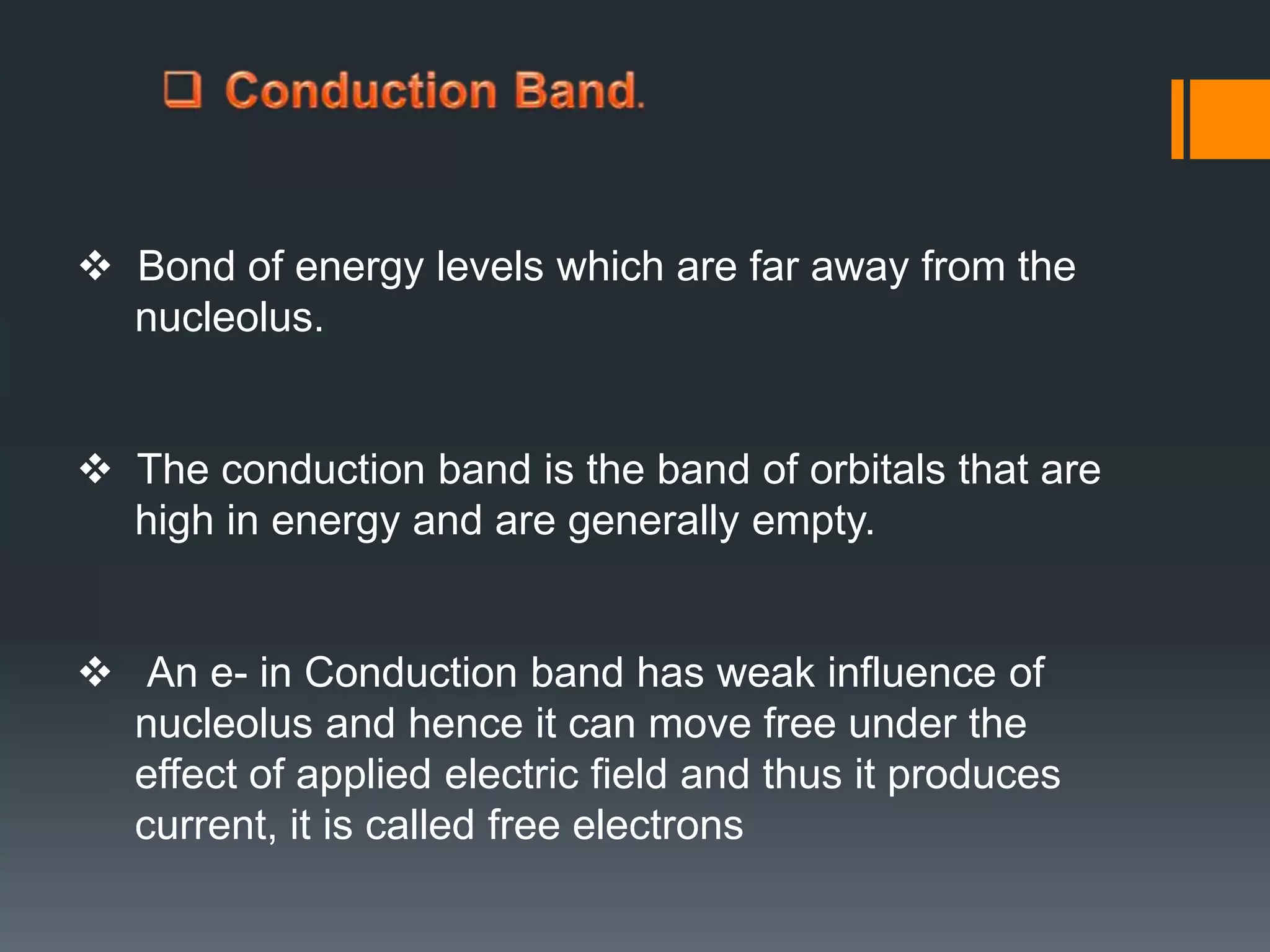 ❑ Conduction Band.

❖ Bond of energy levels which are far away from the nucleolus.

❖ The conduction band is the band of orbitals that are high in energy and are generally empty.

❖ An e- in Conduction band has weak influence of nucleolus and hence it can move free under the effect of applied electric field and thus it produces current, it is called free electrons